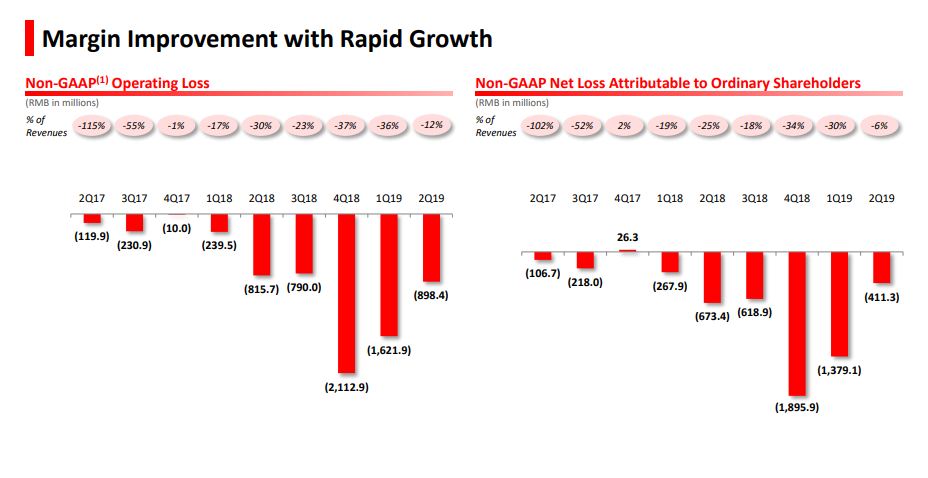 Margin Improvement with Rapid Growth

Non-GAAP$^{(1)}$ Operating Loss

(RMB in millions)

% of Revenues -115% -55% -1% -17% -30% -23% -37% -36% -12%

2Q17 3Q17 4Q17 1Q18 2Q18 3Q18 4Q18 1Q19 2Q19

(119.9) (230.9) (10.0) (239.5) (815.7) (790.0) (2,112.9) (1,621.9) (898.4)

Non-GAAP Net Loss Attributable to Ordinary Shareholders

(RMB in millions)

% of Revenues -102% -52% 2% -19% -25% -18% -34% -30% -6%

2Q17 3Q17 4Q17 1Q18 2Q18 3Q18 4Q18 1Q19 2Q19

(106.7) (218.0) 26.3 (267.9) (673.4) (618.9) (1,895.9) (1,379.1) (411.3)